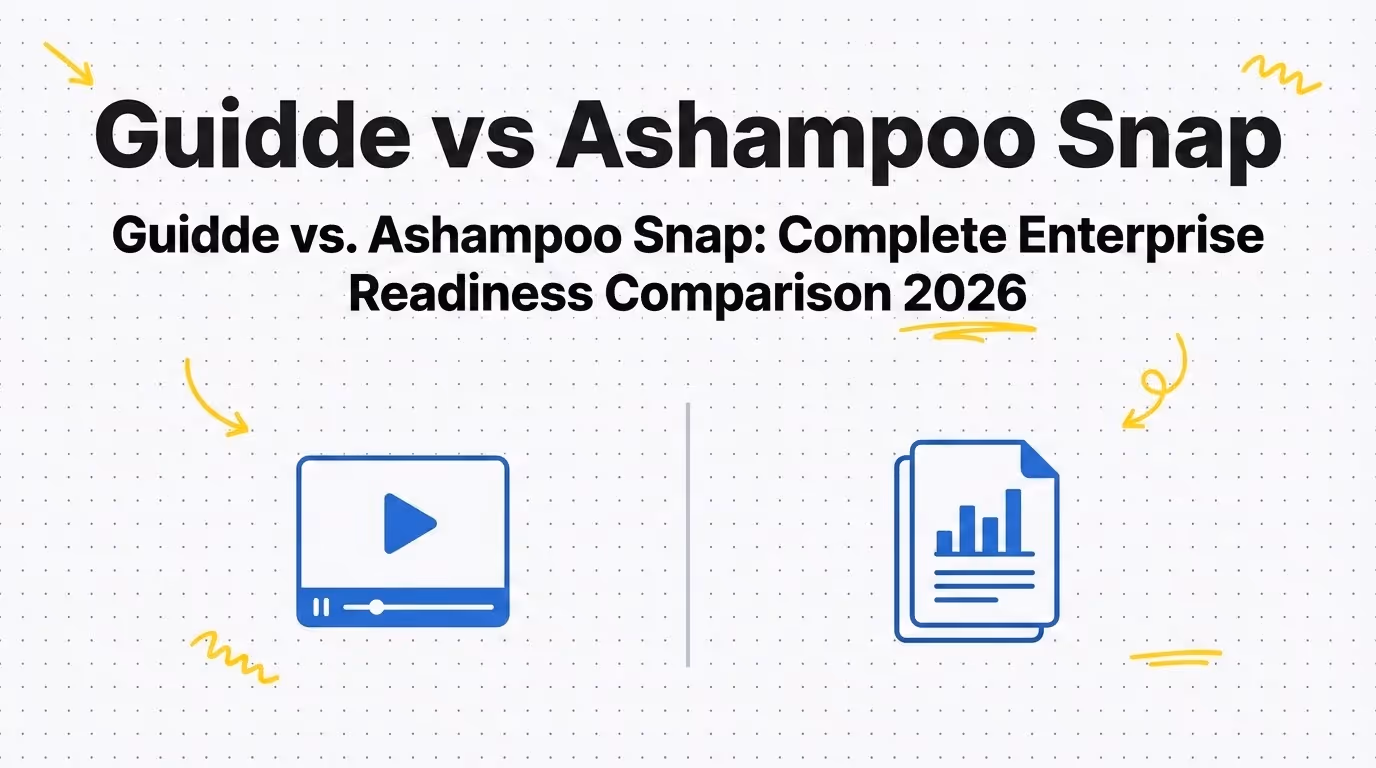 Guidde vs Ashampoo Snap

Guidde vs. Ashampoo Snap: Complete Enterprise Readiness Comparison 2026